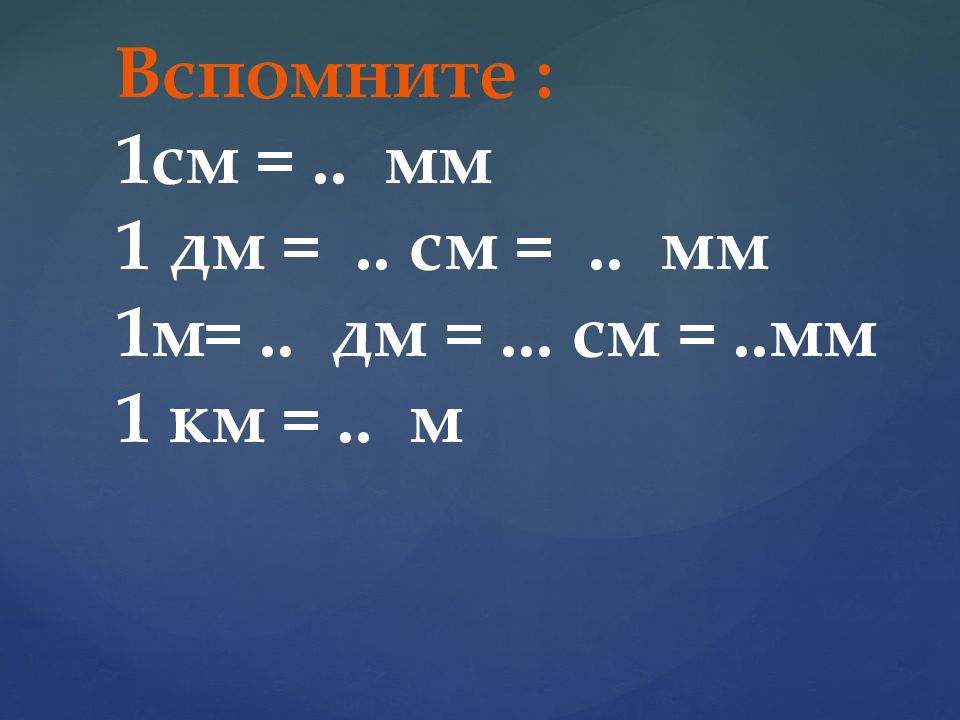 Вспомните :
1см = .. мм
1 дм = .. см = .. мм
1м= .. дм = ... см = ..мм
1 км = .. м